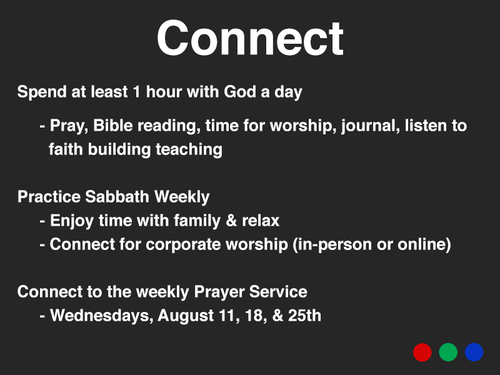 Connect

Spend at least 1 hour with God a day

- Pray, Bible reading, time for worship, journal, listen to faith building teaching

Practice Sabbath Weekly
- Enjoy time with family & relax
- Connect for corporate worship (in-person or online)

Connect to the weekly Prayer Service
- Wednesdays, August 11, 18, & 25th